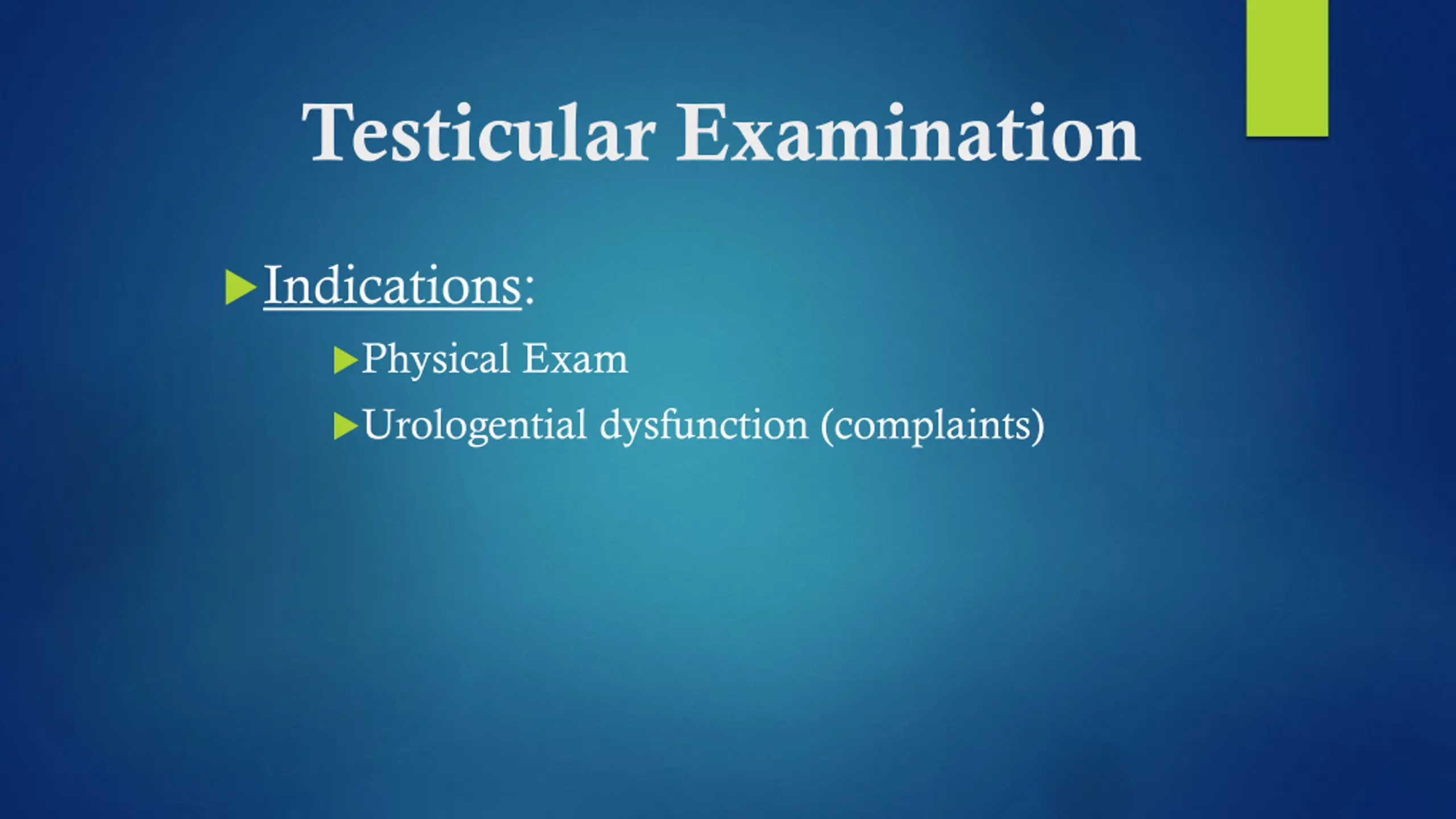 Testicular Examination

Indications:

Physical Exam

Urologential dysfunction (complaints)